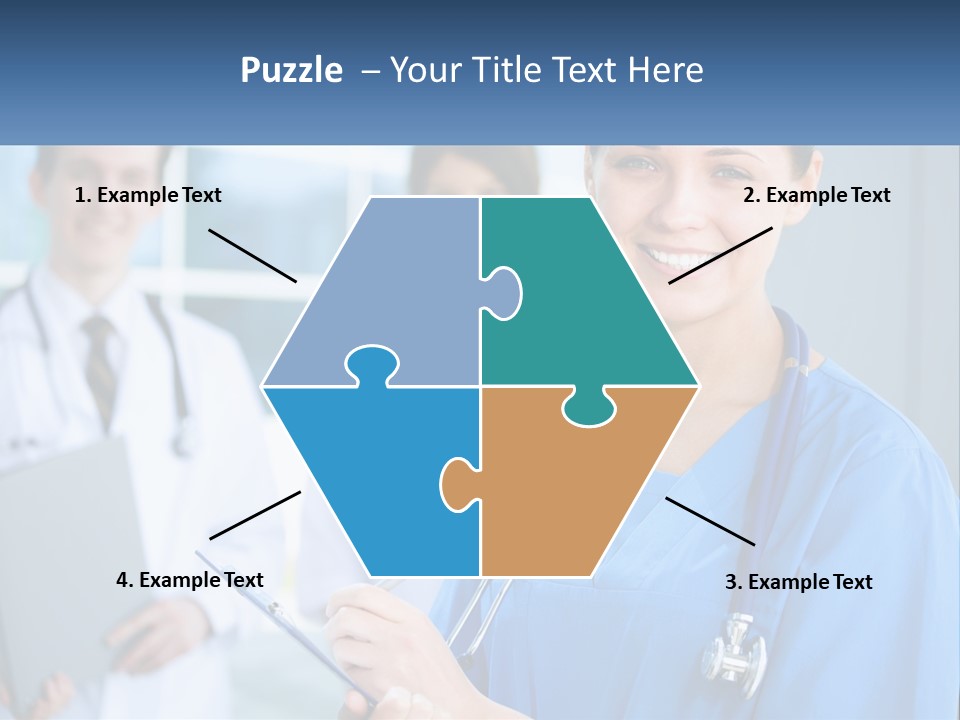 Puzzle – Your Title Text Here

1. Example Text

2. Example Text

4. Example Text

3. Example Text